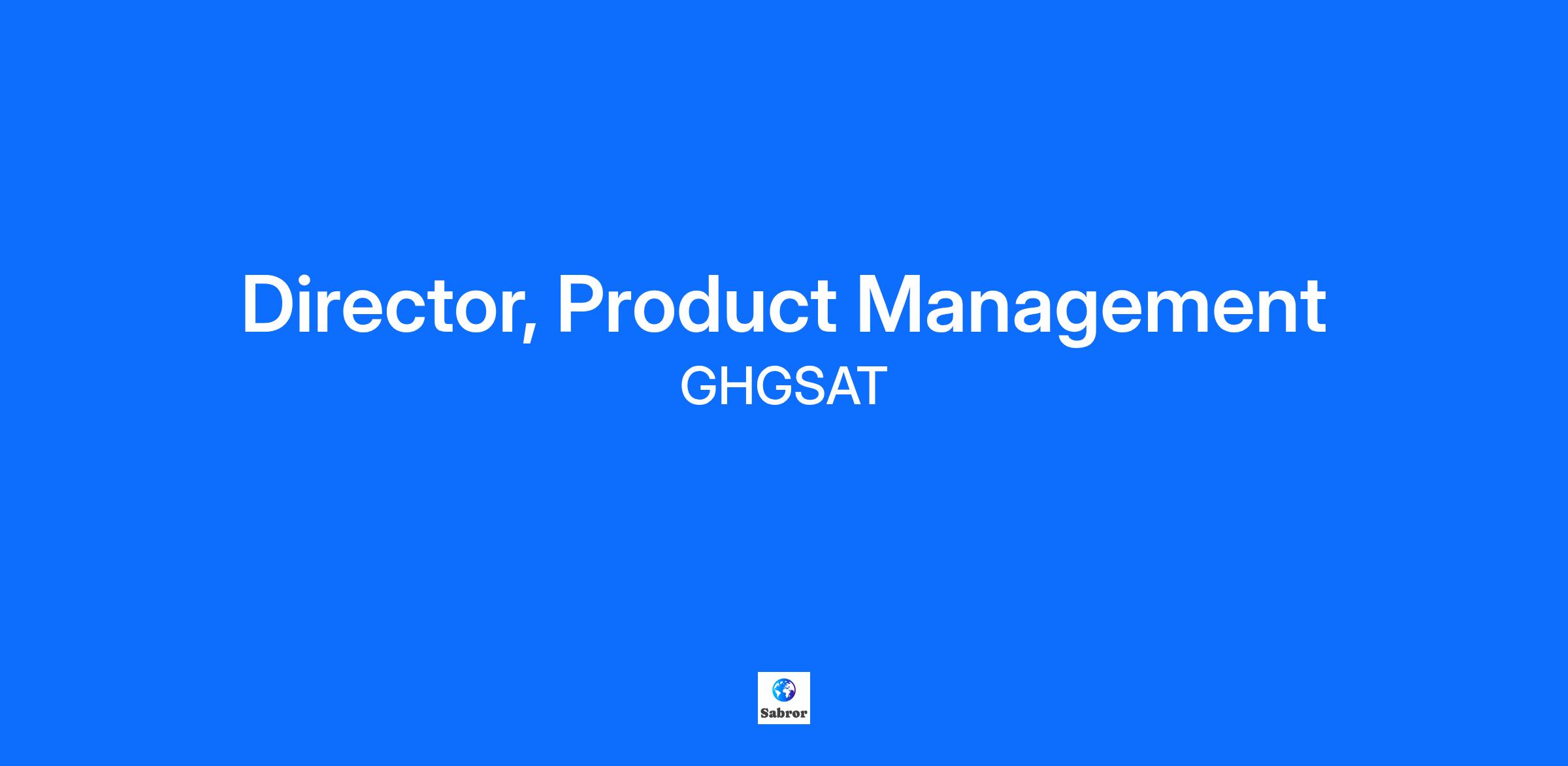 Director, Product Management
GHGSAT

Sabror